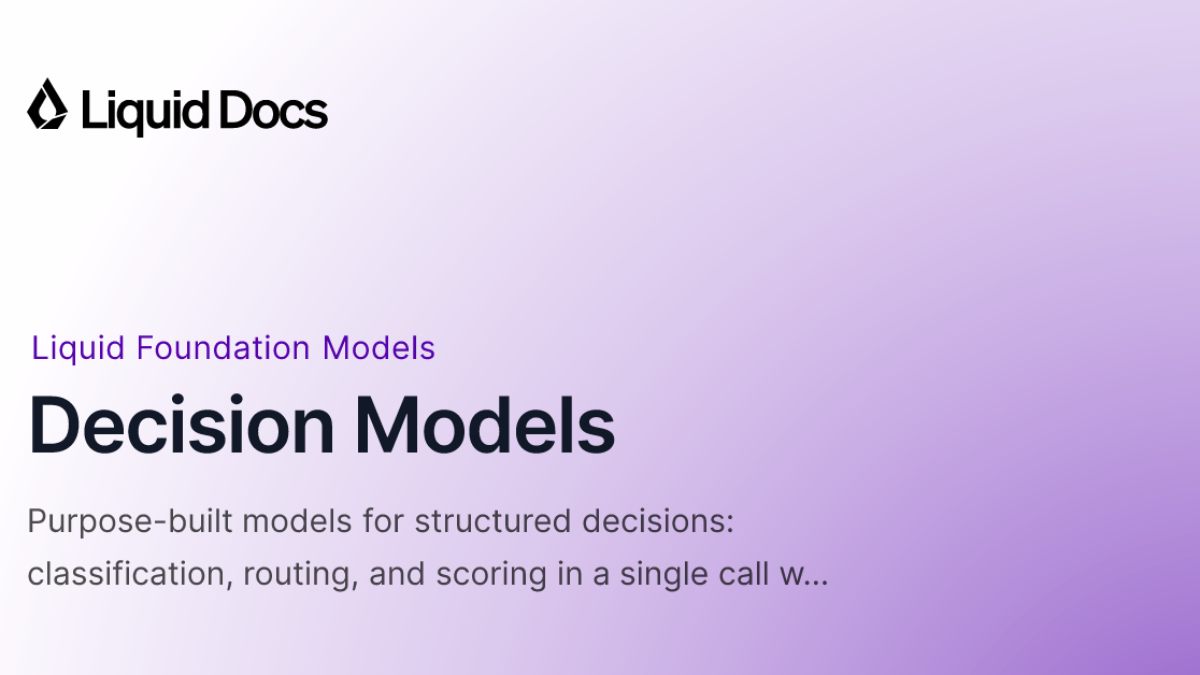 Liquid Docs

Liquid Foundation Models

Decision Models

Purpose-built models for structured decisions: classification, routing, and scoring in a single call w...